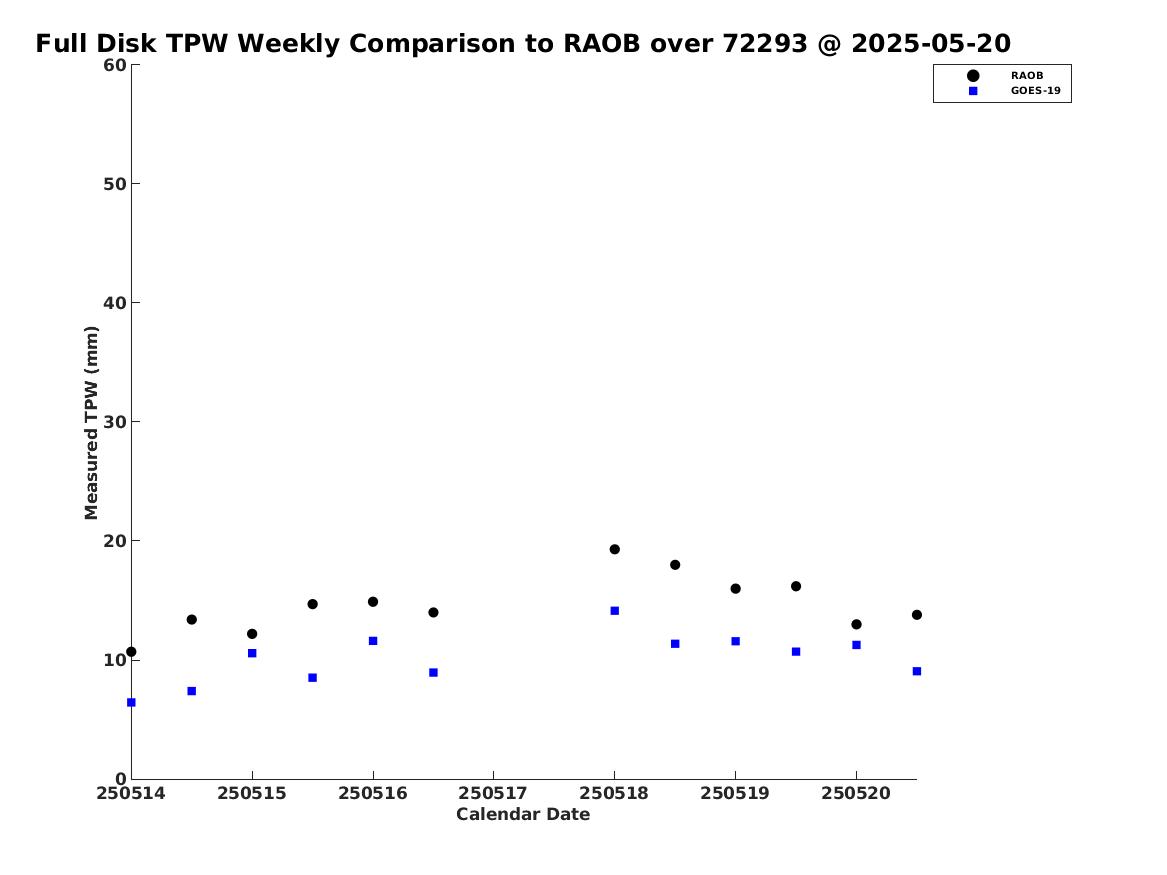 Full Disk TPW Weekly Comparison to RAOB over 72293 @ 2025-05-20

RAOB
GOES-19

Measured TPW (mm)

60
50
40
30
20
10
0

250514 250515 250516 250517 250518 250519 250520

Calendar Date